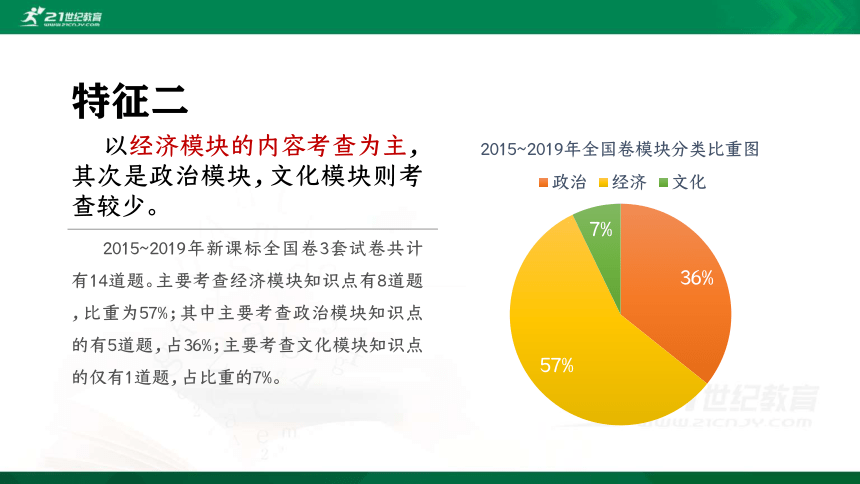 21世纪教育
www.21cnjy.com

特征二

以经济模块的内容考查为主，其次是政治模块，文化模块则考查较少。

2015~2019年新课标全国卷3套试卷共计有14道题。主要考查经济模块知识点有8道题，比重为57%；其中主要考查政治模块知识点的有5道题，占36%；主要考查文化模块知识点的仅有1道题，占比重的7%。

2015~2019年全国卷模块分类比重图

政治 经济 文化

7%
36%
57%

21世纪教育
www.21cnjy.com